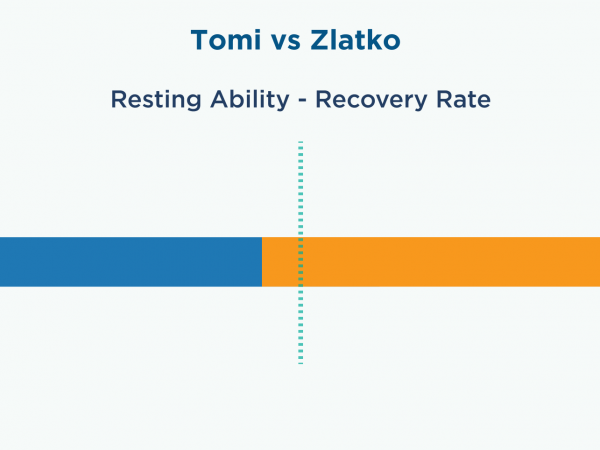 Tomi vs Zlatko

Resting Ability - Recovery Rate